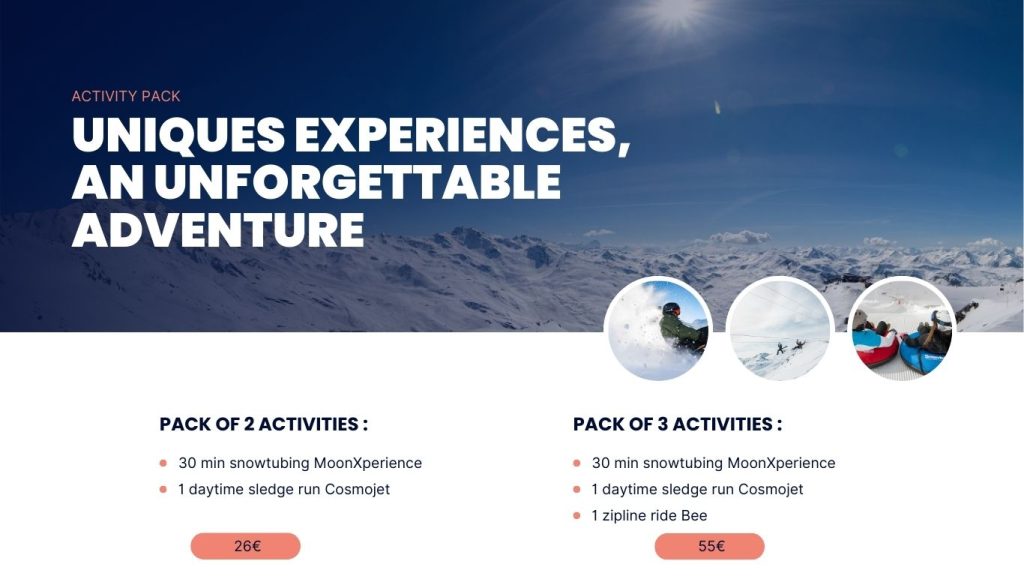 ACTIVITY PACK

UNIQUES EXPERIENCES, AN UNFORGETTABLE ADVENTURE

PACK OF 2 ACTIVITIES :

- 30 min snowtubing MoonXperience
- 1 daytime sledge run Cosmojet

26€

PACK OF 3 ACTIVITIES :

- 30 min snowtubing MoonXperience
- 1 daytime sledge run Cosmojet
- 1 zipline ride Bee

55€